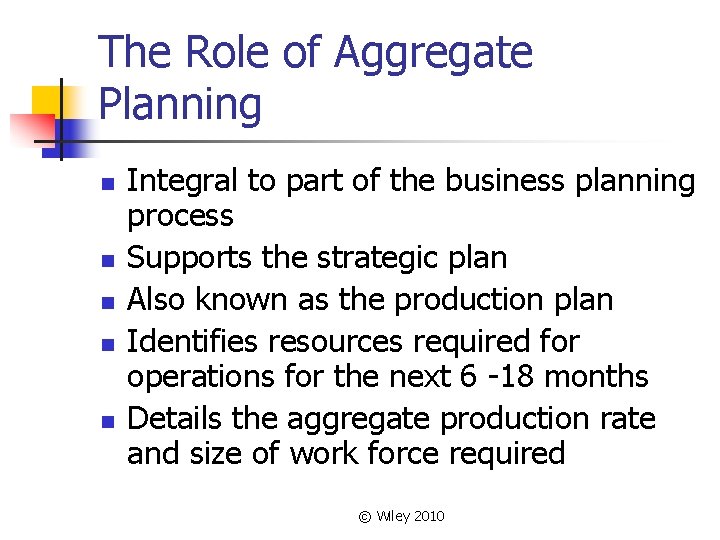 The Role of Aggregate Planning

- Integral to part of the business planning process
- Supports the strategic plan
- Also known as the production plan
- Identifies resources required for operations for the next 6 -18 months
- Details the aggregate production rate and size of work force required

© Wiley 2010